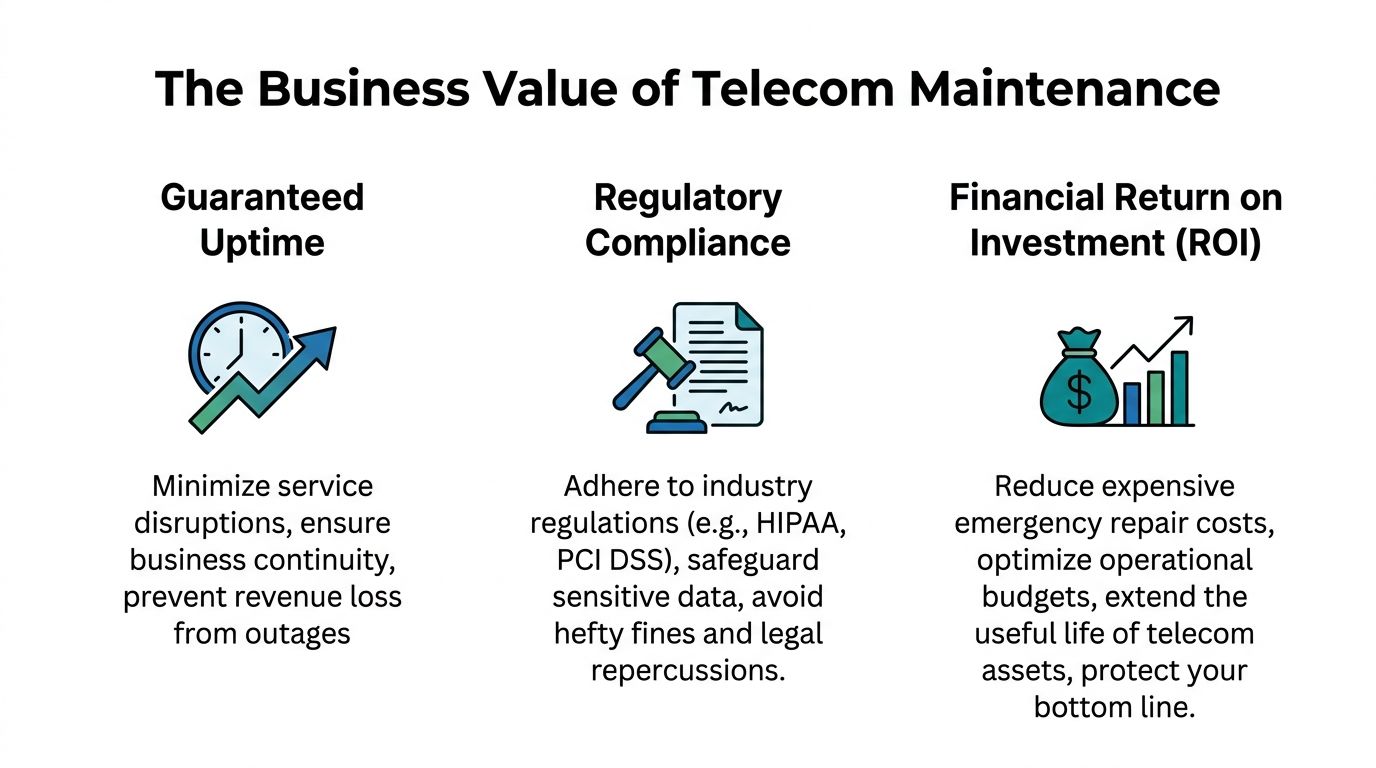 The Business Value of Telecom Maintenance

Guaranteed Uptime

Minimize service disruptions, ensure business continuity, prevent revenue loss from outages

Regulatory Compliance

Adhere to industry regulations (e.g., HIPAA, PCI DSS), safeguard sensitive data, avoid hefty fines and legal repercussions.

Financial Return on Investment (ROI)

$

Reduce expensive emergency repair costs, optimize operational budgets, extend the useful life of telecom assets, protect your bottom line.